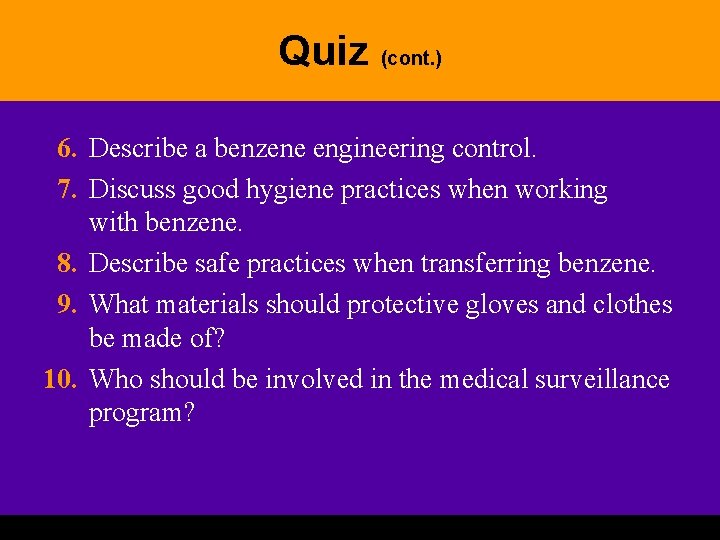 Quiz (cont.)

6. Describe a benzene engineering control.

7. Discuss good hygiene practices when working with benzene.

8. Describe safe practices when transferring benzene.

9. What materials should protective gloves and clothes be made of?

10. Who should be involved in the medical surveillance program?